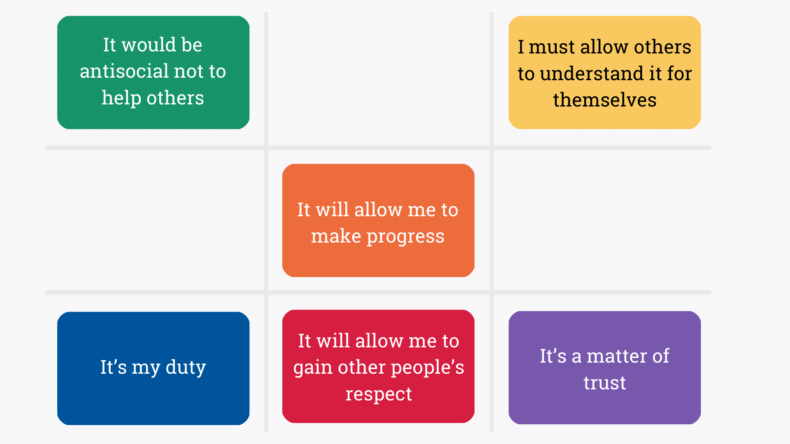 It would be antisocial not to help others

I must allow others to understand it for themselves

It will allow me to make progress

It's my duty

It will allow me to gain other people's respect

It's a matter of trust